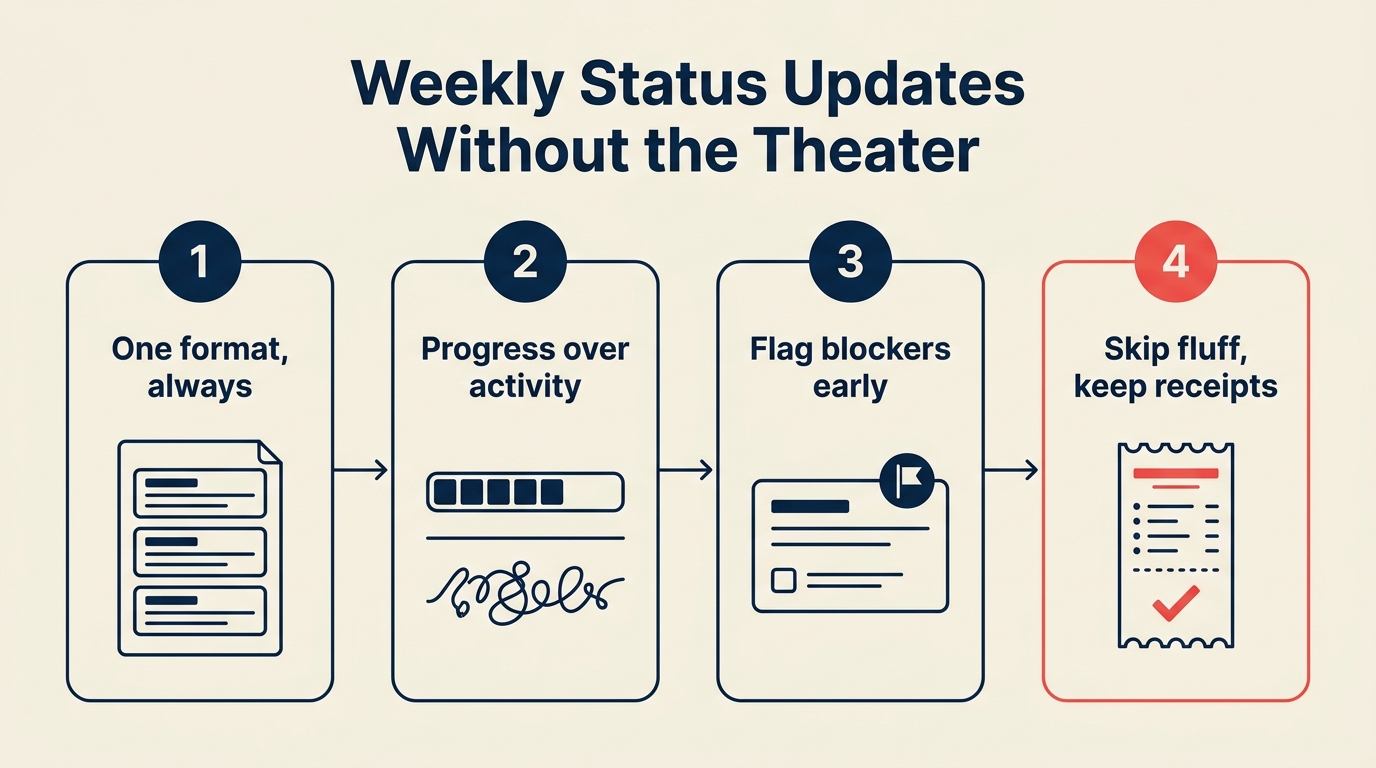 Weekly Status Updates Without the Theater

1
One format, always

2
Progress over activity

3
Flag blockers early

4
Skip fluff, keep receipts